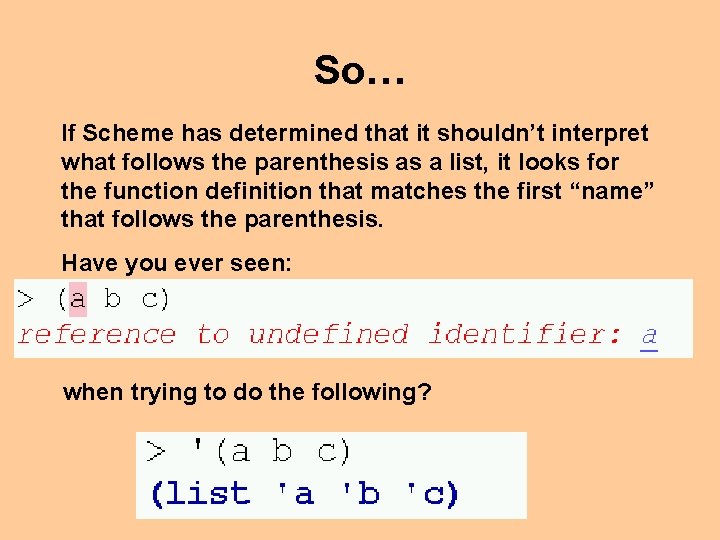 So…

If Scheme has determined that it shouldn’t interpret what follows the parenthesis as a list, it looks for the function definition that matches the first “name” that follows the parenthesis.

Have you ever seen:

> (a b c)
reference to undefined identifier: a

when trying to do the following?

> '(a b c)
(list 'a 'b 'c)